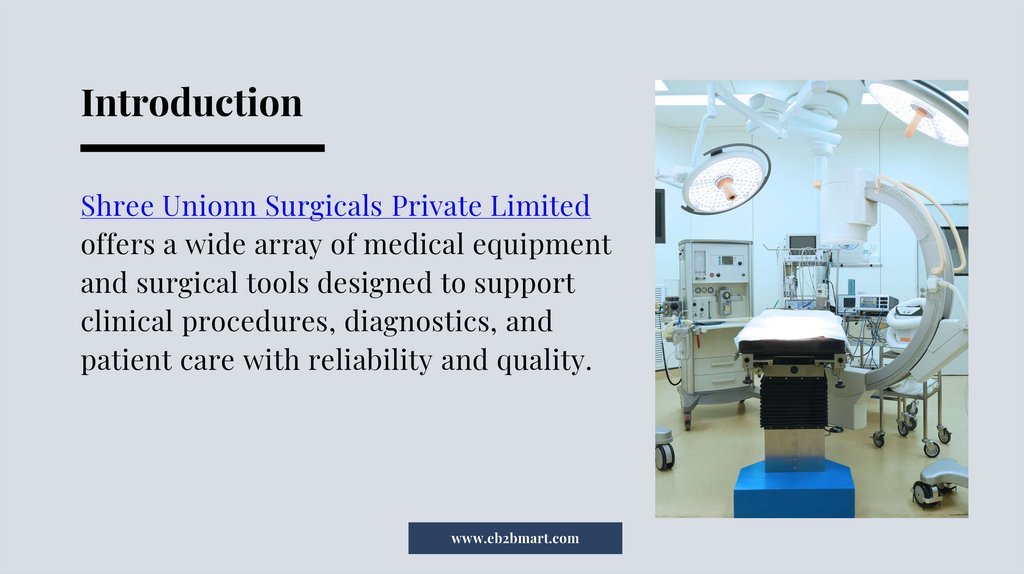 Introduction

Shree Unionn Surgicals Private Limited offers a wide array of medical equipment and surgical tools designed to support clinical procedures, diagnostics, and patient care with reliability and quality.

www.eb2bmart.com